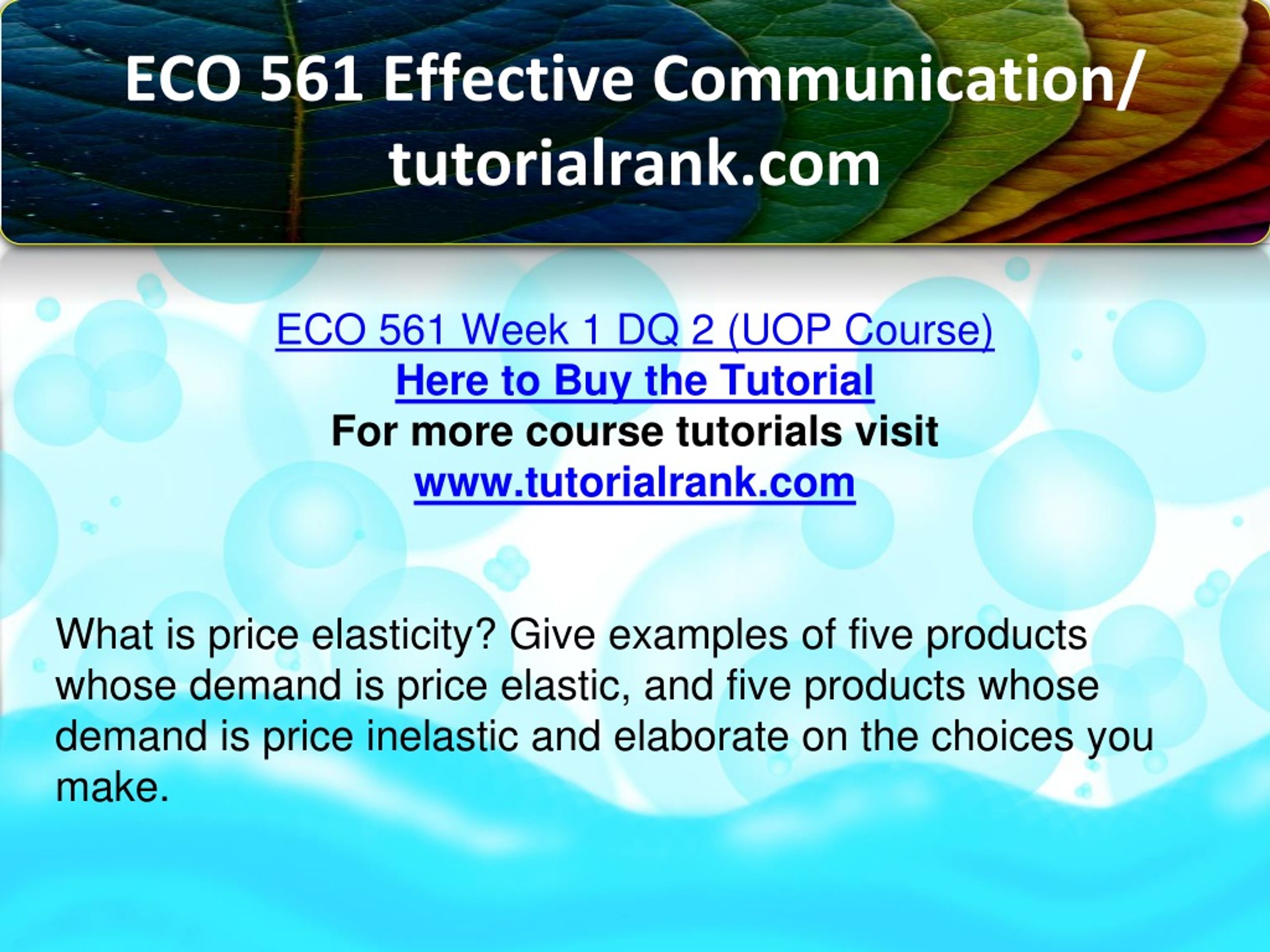 ECO 561 Effective Communication/ tutorialrank.com

ECO 561 Week 1 DQ 2 (UOP Course)
Here to Buy the Tutorial
For more course tutorials visit
www.tutorialrank.com

What is price elasticity? Give examples of five products whose demand is price elastic, and five products whose demand is price inelastic and elaborate on the choices you make.